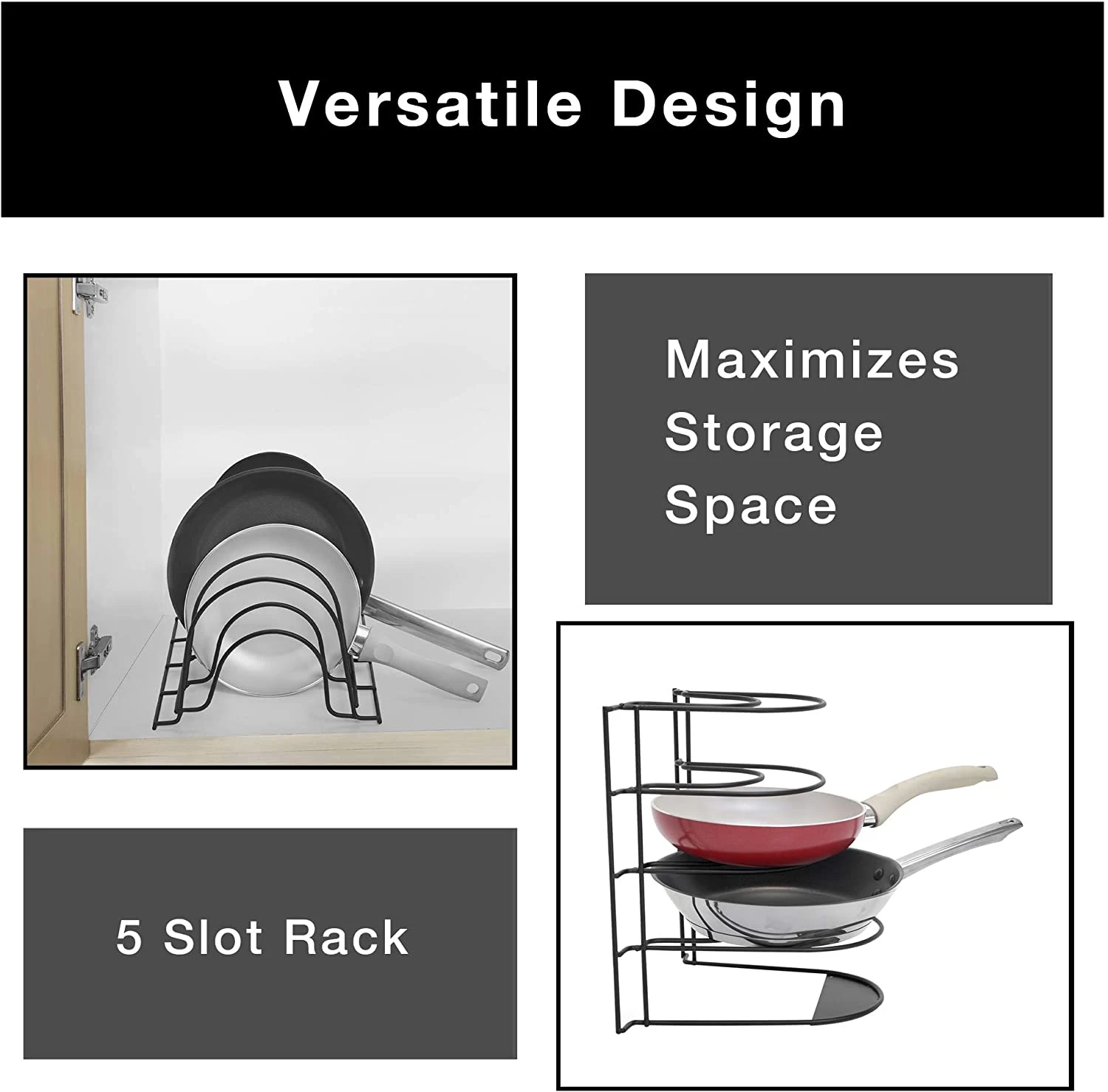 Versatile Design

Maximizes Storage Space

5 Slot Rack